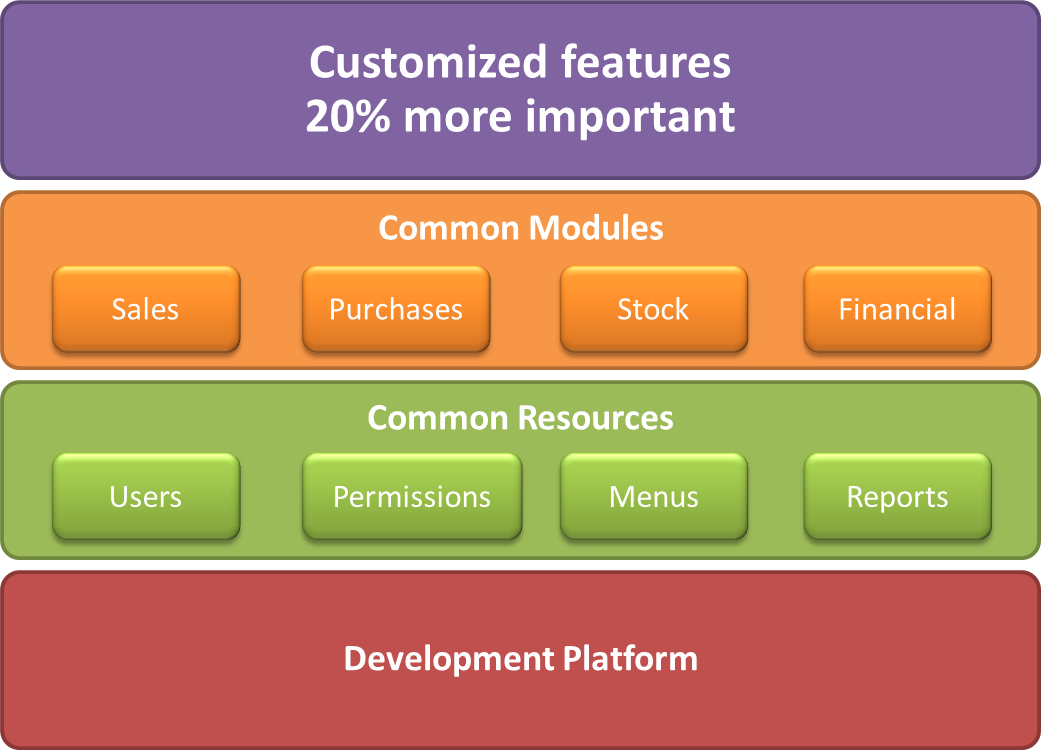 Customized features
20% more important

Common Modules

Sales

Purchases

Stock

Financial

Common Resources

Users

Permissions

Menus

Reports

Development Platform